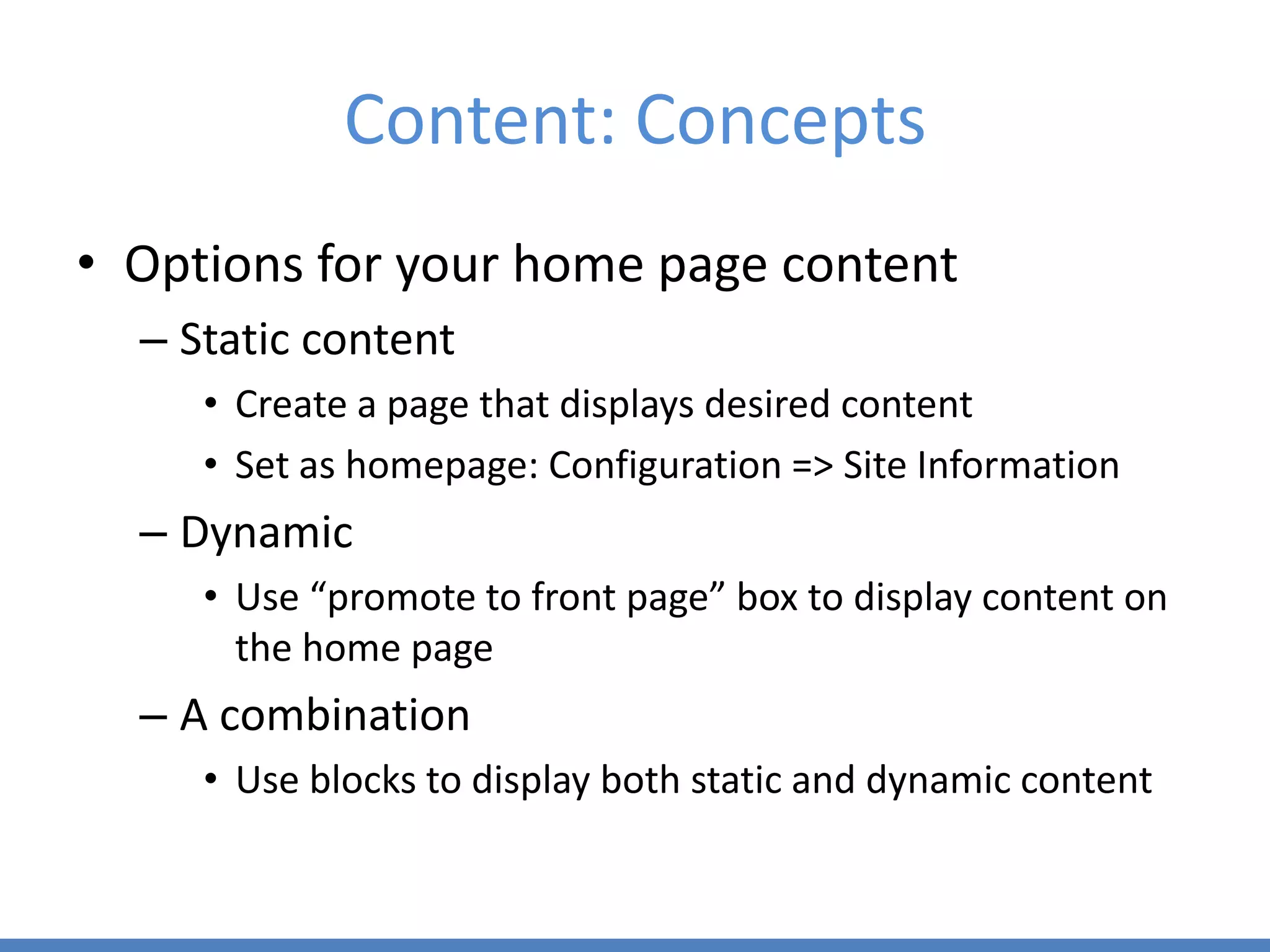 Content: Concepts

• Options for your home page content
– Static content
• Create a page that displays desired content
• Set as homepage: Configuration => Site Information
– Dynamic
• Use “promote to front page” box to display content on the home page
– A combination
• Use blocks to display both static and dynamic content